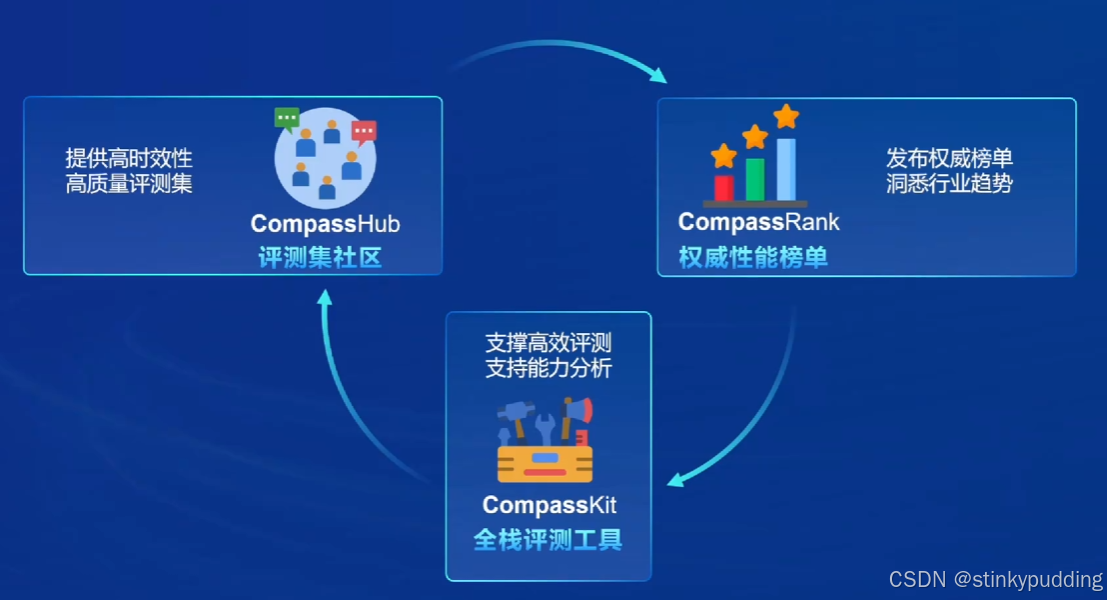 提供高时效性
高质量评测集

CompassHub
评测集社区

CompassRank
权威性能榜单

发布权威榜单
洞悉行业趋势

支撑高效评测
支持能力分析

CompassKit
全栈评测工具

CSDN @stinkypudding